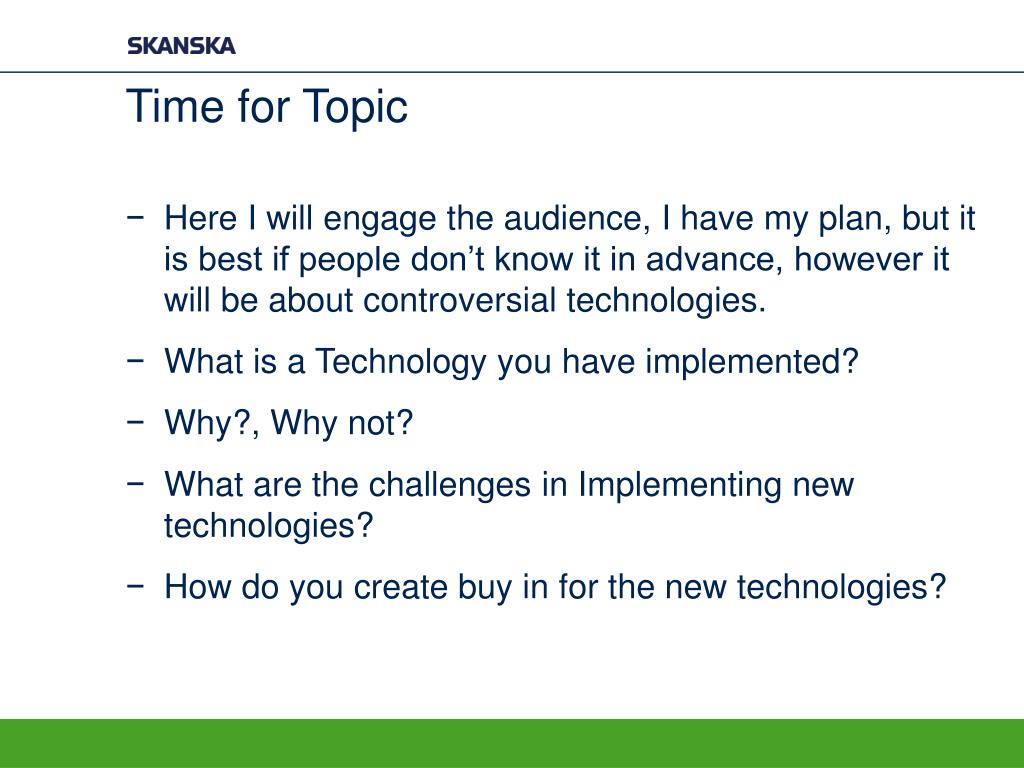 SKANSKA

Time for Topic

− Here I will engage the audience, I have my plan, but it is best if people don’t know it in advance, however it will be about controversial technologies.

− What is a Technology you have implemented?

− Why?, Why not?

− What are the challenges in Implementing new technologies?

− How do you create buy in for the new technologies?